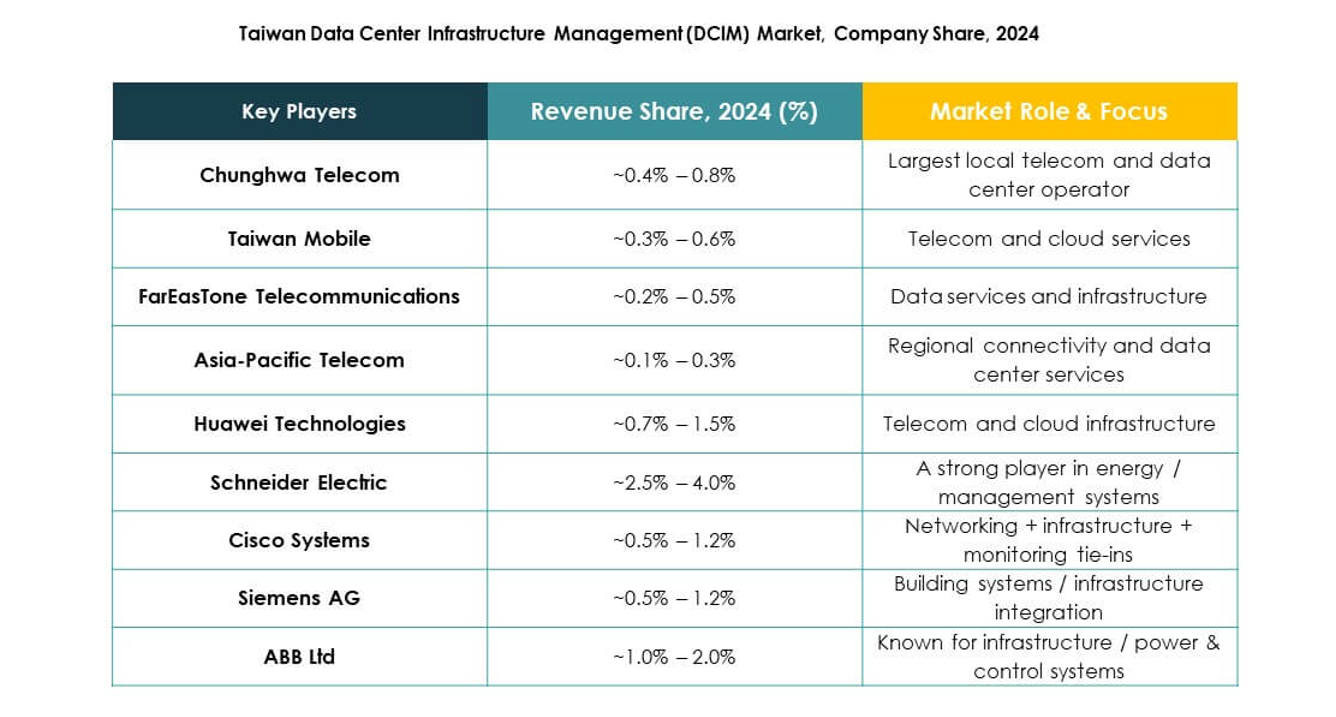 Taiwan Data Center Infrastructure Management (DCIM) Market, Company Share, 2024

| Key Players | Revenue Share, 2024 (%) | Market Role & Focus |
|---|---|---|
| Chunghwa Telecom | ~0.4% – 0.8% | Largest local telecom and data center operator |
| Taiwan Mobile | ~0.3% – 0.6% | Telecom and cloud services |
| FarEasTone Telecommunications | ~0.2% – 0.5% | Data services and infrastructure |
| Asia-Pacific Telecom | ~0.1% – 0.3% | Regional connectivity and data center services |
| Huawei Technologies | ~0.7% – 1.5% | Telecom and cloud infrastructure |
| Schneider Electric | ~2.5% – 4.0% | A strong player in energy / management systems |
| Cisco Systems | ~0.5% – 1.2% | Networking + infrastructure + monitoring tie-ins |
| Siemens AG | ~0.5% – 1.2% | Building systems / infrastructure integration |
| ABB Ltd | ~1.0% – 2.0% | Known for infrastructure / power & control systems |